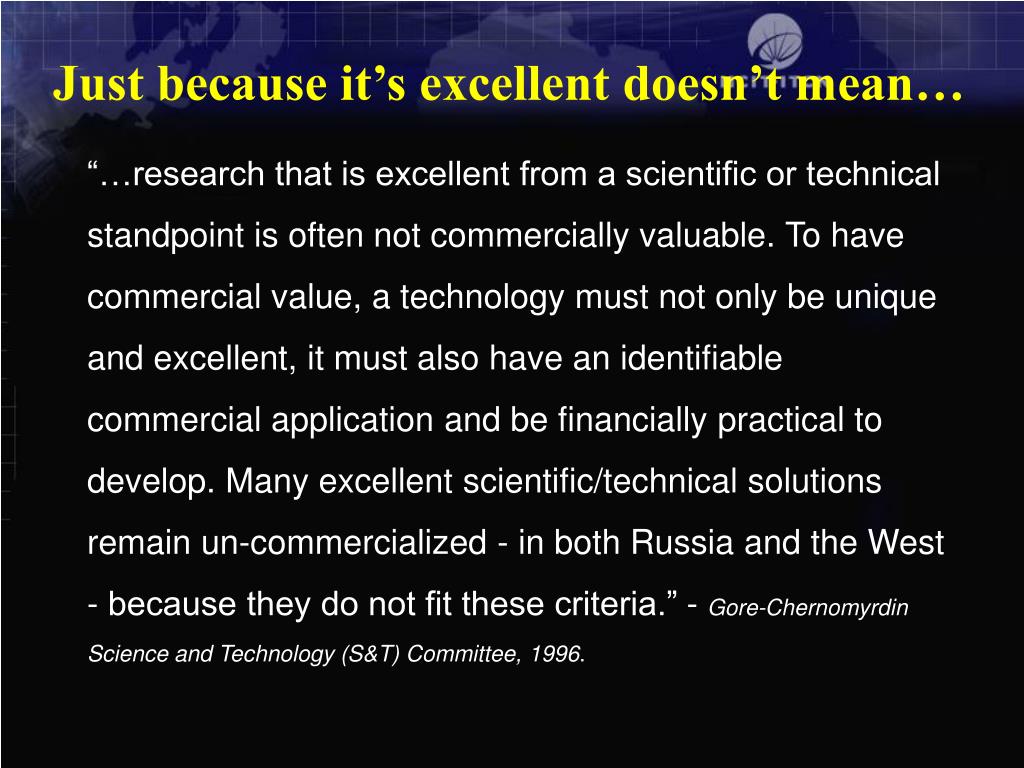 Just because it’s excellent doesn’t mean…

“…research that is excellent from a scientific or technical standpoint is often not commercially valuable. To have commercial value, a technology must not only be unique and excellent, it must also have an identifiable commercial application and be financially practical to develop. Many excellent scientific/technical solutions remain un-commercialized - in both Russia and the West - because they do not fit these criteria.” - Gore-Chernomyrdin Science and Technology (S&T) Committee, 1996.